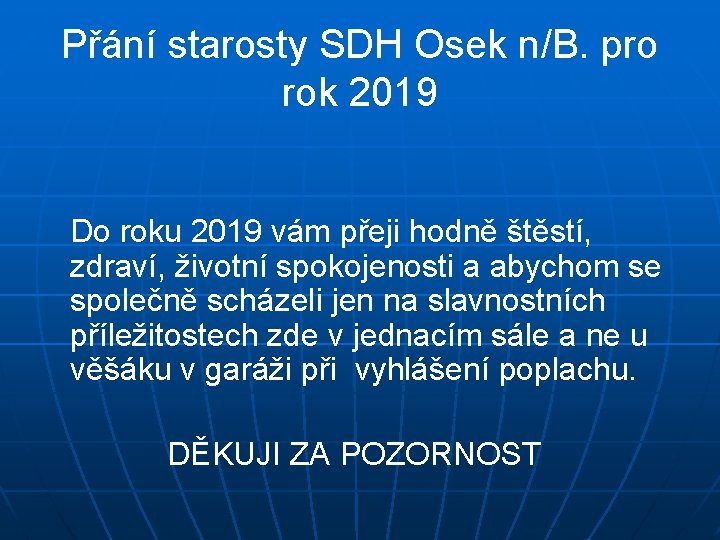 Přání starosty SDH Osek n/B. pro rok 2019

Do roku 2019 vám přeji hodně štěstí, zdraví, životní spokojenosti a abychom se společně scházeli jen na slavnostních příležitostech zde v jednacím sále a ne u věšáku v garáži při vyhlášení poplachu.

DĚKUJI ZA POZORNOST